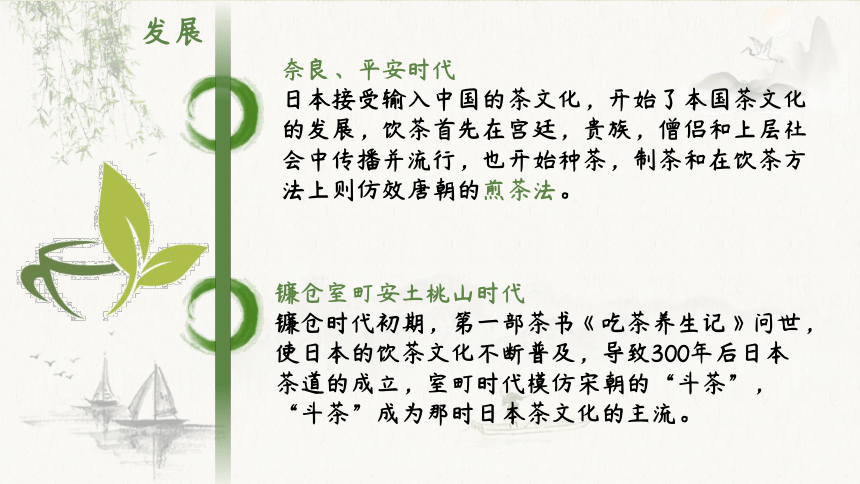 发展

奈良、平安时代
日本接受输入中国的茶文化，开始了本国茶文化的发展，饮茶首先在宫廷，贵族，僧侣和上层社会中传播并流行，也开始种茶，制茶和在饮茶方法上则仿效唐朝的煎茶法。

镰仓室町安土桃山时代
镰仓时代初期，第一部茶书《吃茶养生记》问世，使日本的饮茶文化不断普及，导致300年后日本茶道的成立，室町时代模仿宋朝的“斗茶”，“斗茶”成为那时日本茶文化的主流。